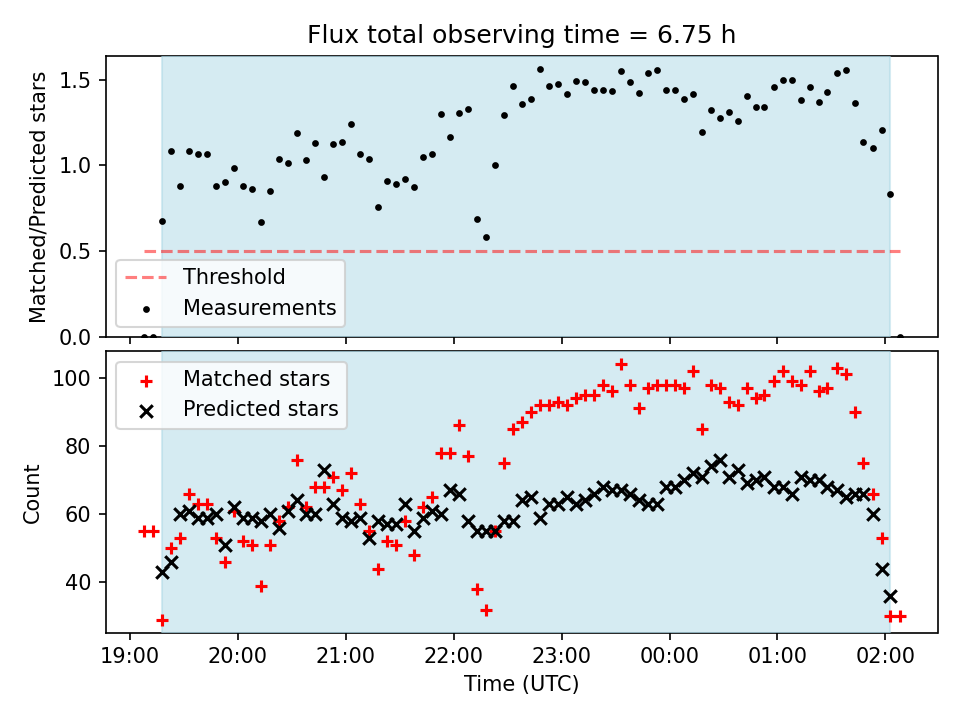 Flux total observing time = 6.75 h

Matched/Predicted stars

1.5
1.0
0.5
0.0

Threshold
Measurements

Matched stars
Predicted stars

Count

100
80
60
40

19:00 20:00 21:00 22:00 23:00 00:00 01:00 02:00

Time (UTC)